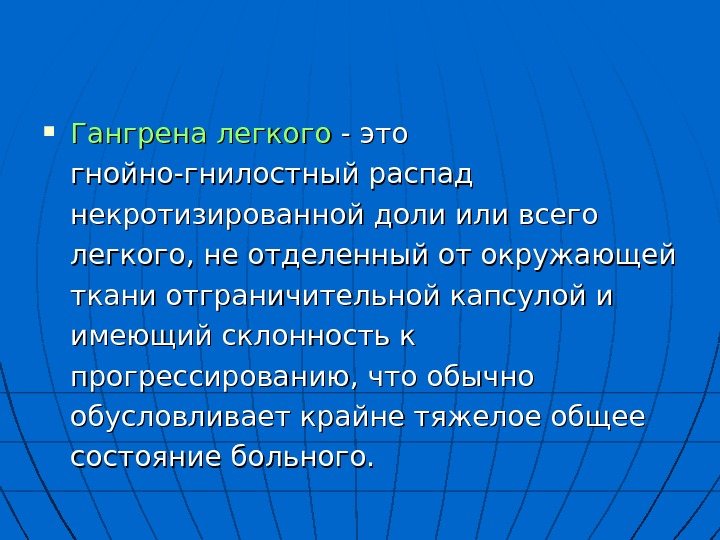 ▪ Гангрена легкого - это гнойно-гнилостный распад некротизированной доли или всего легкого, не отделенный от окружающей ткани отграничительной капсулой и имеющий склонность к прогрессированию, что обычно обусловливает крайне тяжелое общее состояние больного.